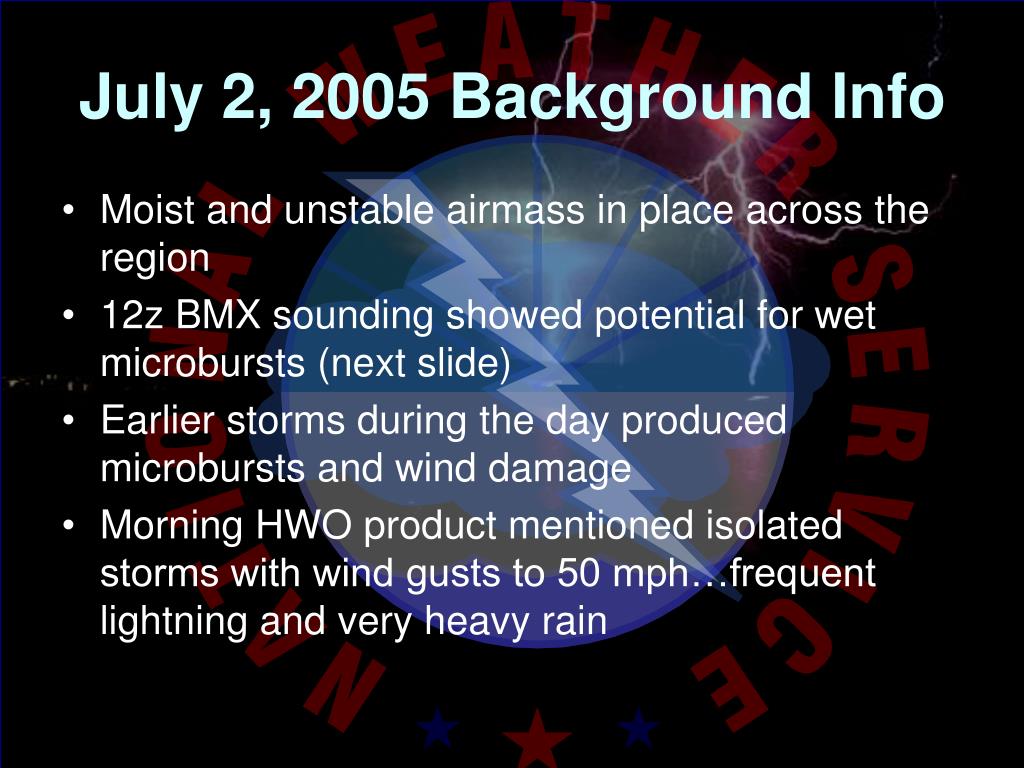 July 2, 2005 Background Info

• Moist and unstable airmass in place across the region
• 12z BMX sounding showed potential for wet microbursts (next slide)
• Earlier storms during the day produced microbursts and wind damage
• Morning HWO product mentioned isolated storms with wind gusts to 50 mph…frequent lightning and very heavy rain

NATIONAL WEATHER SERVICE